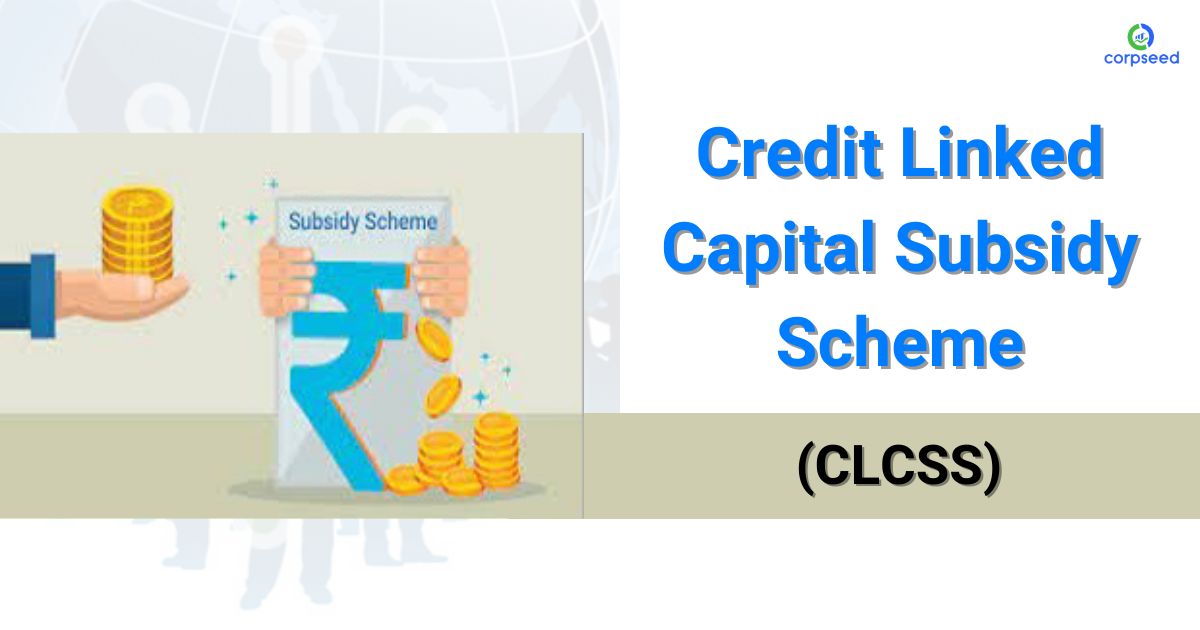 corpseed

Subsidy Scheme

₹

Credit Linked Capital Subsidy Scheme

(CLCSS)